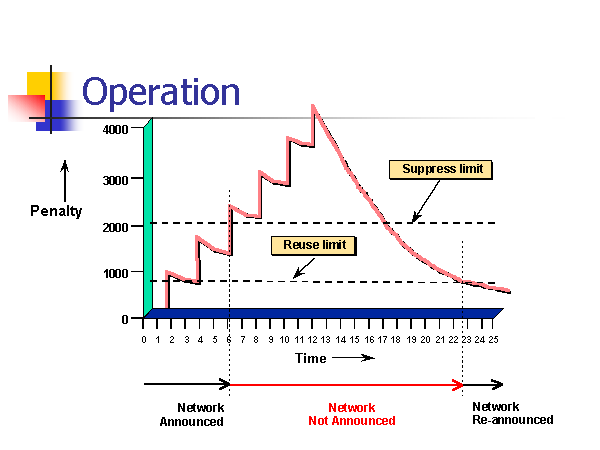 Operation

4000
3000
2000
1000
0

Penalty

Suppress limit

Reuse limit

0 1 2 3 4 5 6 7 8 9 10 11 12 13 14 15 16 17 18 19 20 21 22 23 24 25

Time

Network Announced

Network Not Announced

Network Re-announced